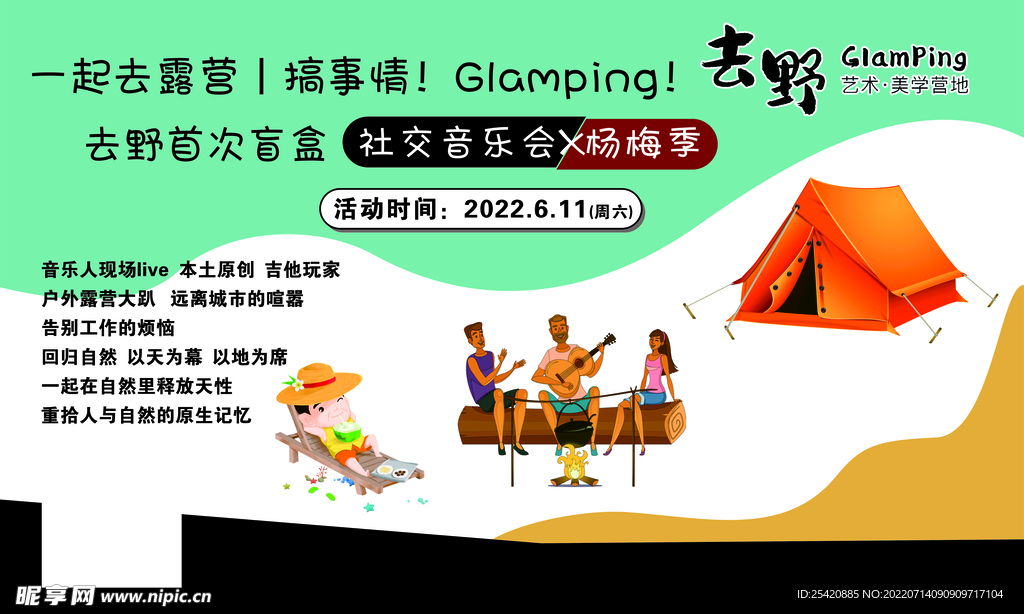 一起去露营丨搞事情！Glamping！

去野 GlamPing 艺术·美学营地

去野首次盲盒 社交音乐会X杨梅季

活动时间：2022.6.11(周六)

音乐人现场live 本土原创 吉他玩家
户外露营大趴 远离城市的喧嚣
告别工作的烦恼
回归自然 以天为幕 以地为席
一起在自然里释放天性
重拾人与自然的原生记忆

昵享网 www.nipic.cn

ID:25420885 NO:20220714090909717104